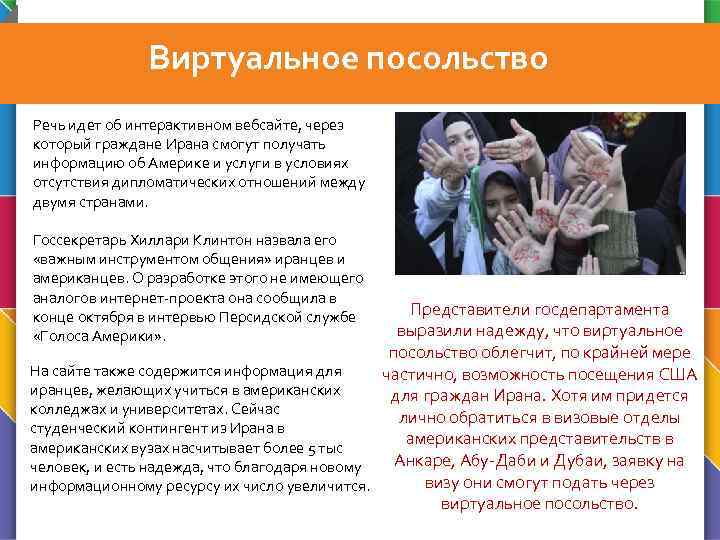 Виртуальное посольство

Речь идет об интерактивном вебсайте, через который граждане Ирана смогут получать информацию об Америке и услуги в условиях отсутствия дипломатических отношений между двумя странами.

Госсекретарь Хиллари Клинтон назвала его «важным инструментом общения» иранцев и американцев. О разработке этого не имеющего аналогов интернет-проекта она сообщила в конце октября в интервью Персидской службе «Голоса Америки».

На сайте также содержится информация для иранцев, желающих учиться в американских колледжах и университетах. Сейчас студенческий контингент из Ирана в американских вузах насчитывает более 5 тыс человек, и есть надежда, что благодаря новому информационному ресурсу их число увеличится.

Представители госдепартамента выразили надежду, что виртуальное посольство облегчит, по крайней мере частично, возможность посещения США для граждан Ирана. Хотя им придется лично обратиться в визовые отделы американских представительств в Анкаре, Абу-Даби и Дубаи, заявку на визу они смогут подать через виртуальное посольство.